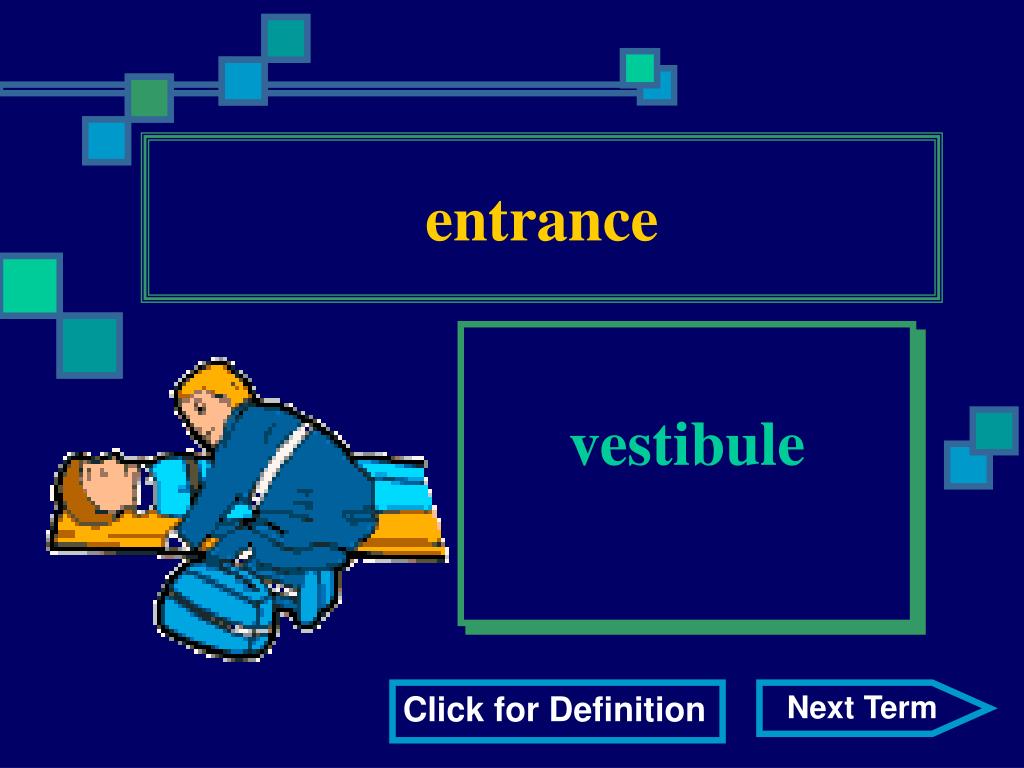 entrance

vestibule

Click for Definition

Next Term